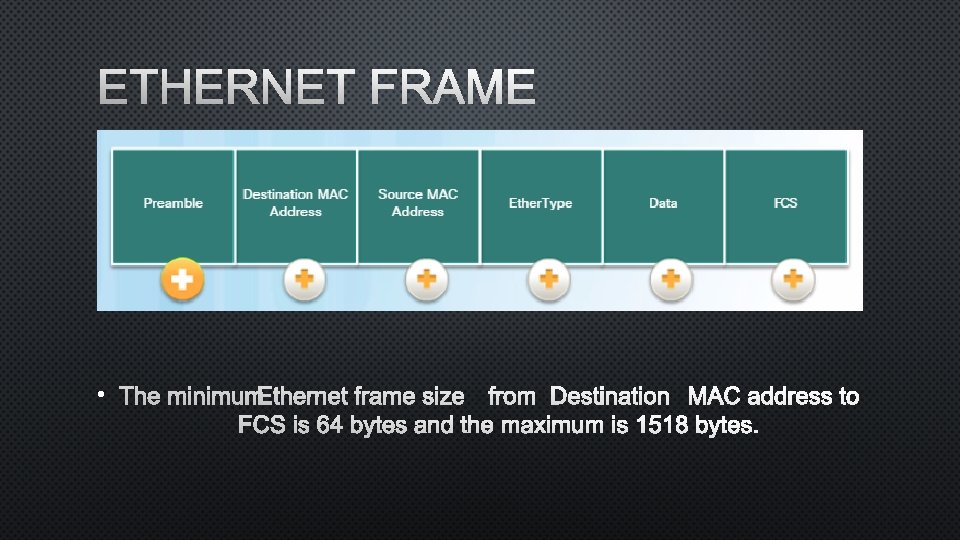 ETHERNET FRAME

Preamble

Destination MAC Address

Source MAC Address

EtherType

Data

FCS

• The minimum Ethernet frame size from Destination MAC address to FCS is 64 bytes and the maximum is 1518 bytes.